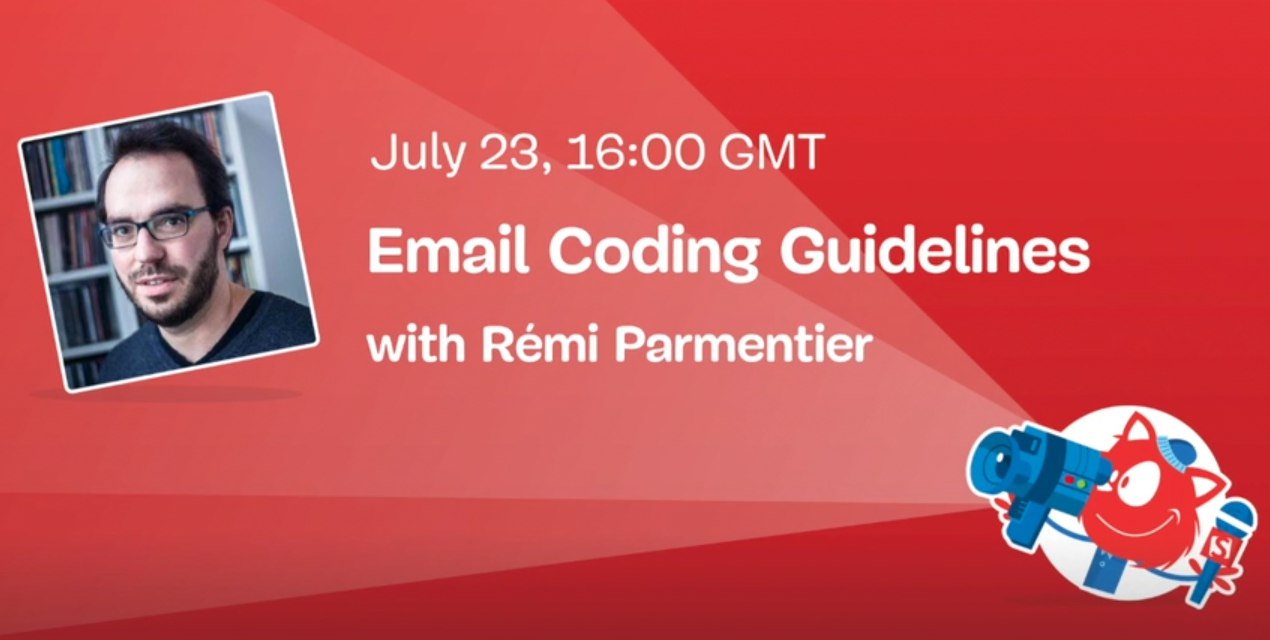 July 23, 16:00 GMT

Email Coding Guidelines

with Rémi Parmentier

S